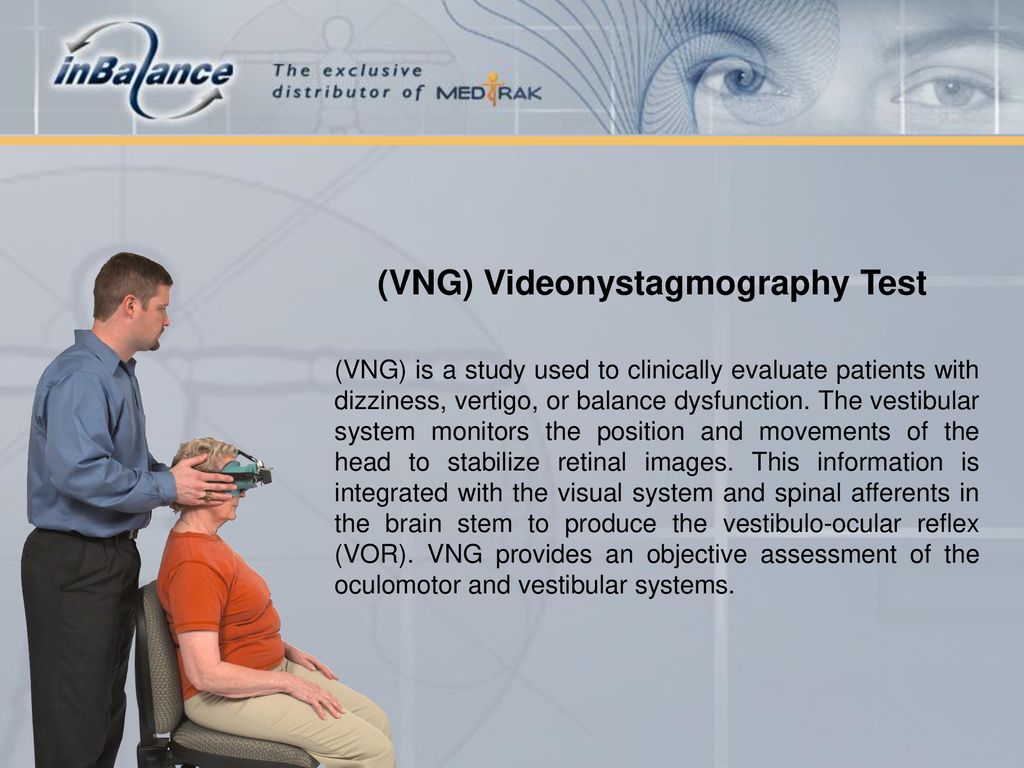 inBalance

The exclusive distributor of MEDTRAK

(VNG) Videonystagmography Test

(VNG) is a study used to clinically evaluate patients with dizziness, vertigo, or balance dysfunction. The vestibular system monitors the position and movements of the head to stabilize retinal images. This information is integrated with the visual system and spinal afferents in the brain stem to produce the vestibulo-ocular reflex (VOR). VNG provides an objective assessment of the oculomotor and vestibular systems.